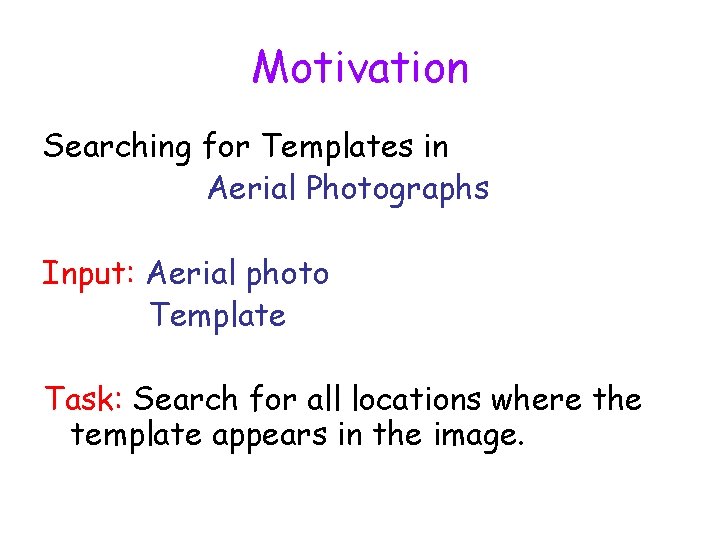 Motivation

Searching for Templates in
Aerial Photographs

Input: Aerial photo
Template

Task: Search for all locations where the template appears in the image.